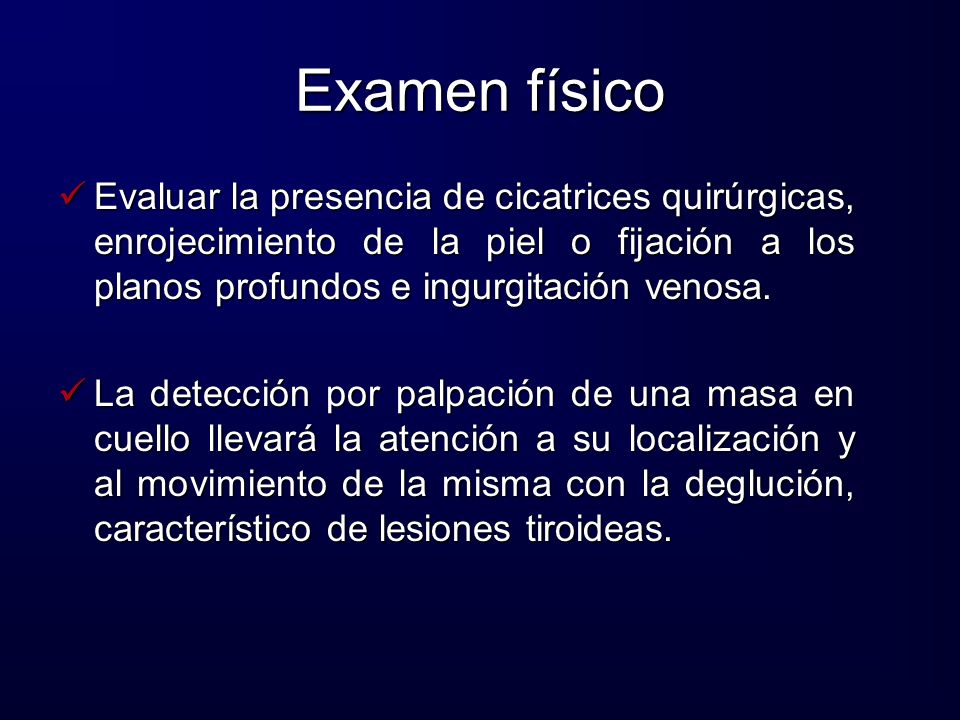 Examen físico

✓ Evaluar la presencia de cicatrices quirúrgicas, enrojecimiento de la piel o fijación a los planos profundos e ingurgitación venosa.

✓ La detección por palpación de una masa en cuello llevará la atención a su localización y al movimiento de la misma con la deglución, característico de lesiones tiroideas.